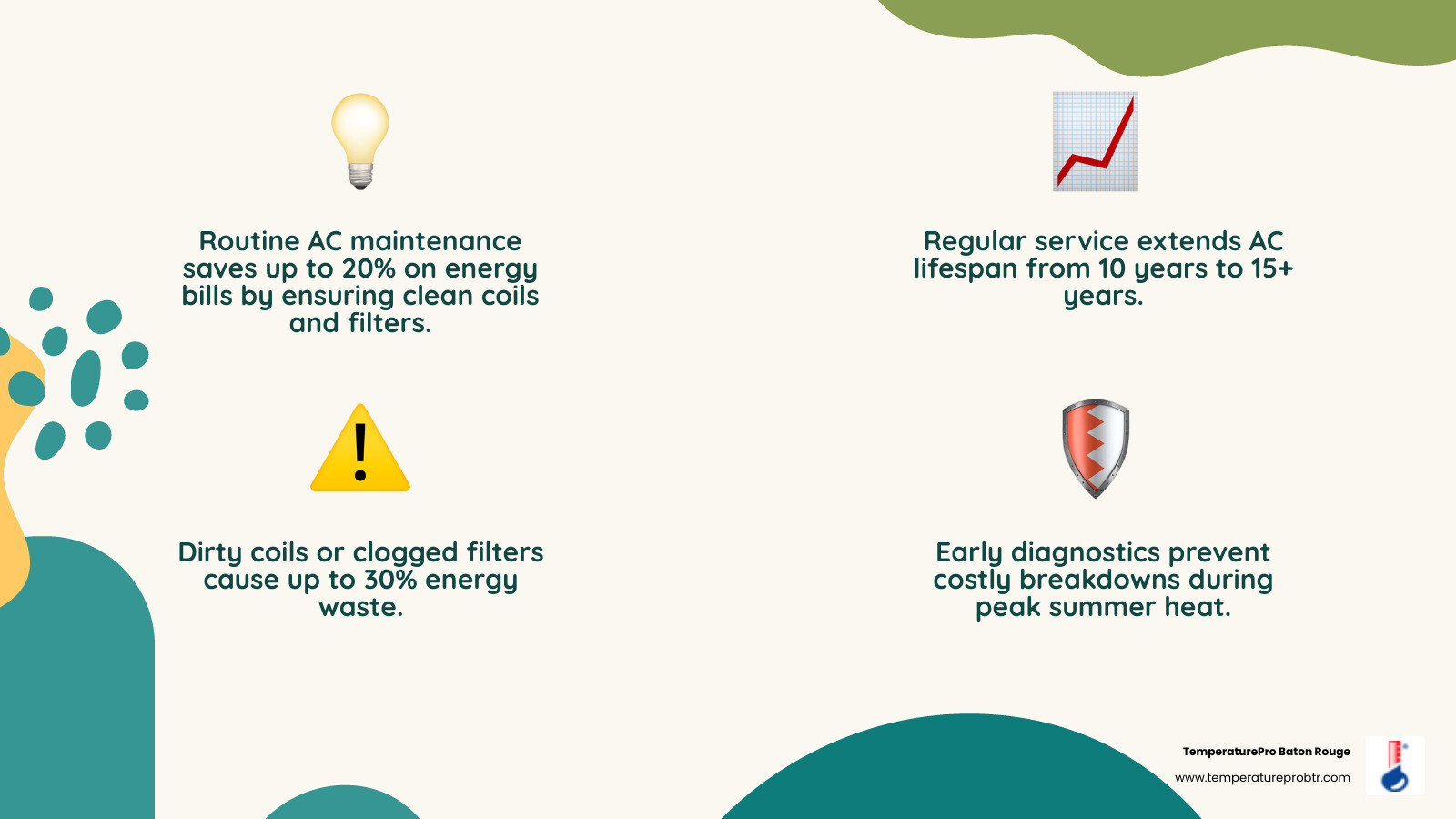 Routine AC maintenance saves up to 20% on energy bills by ensuring clean coils and filters.

Regular service extends AC lifespan from 10 years to 15+ years.

Dirty coils or clogged filters cause up to 30% energy waste.

Early diagnostics prevent costly breakdowns during peak summer heat.

TemperaturePro Baton Rouge
www.temperatureprobtr.com